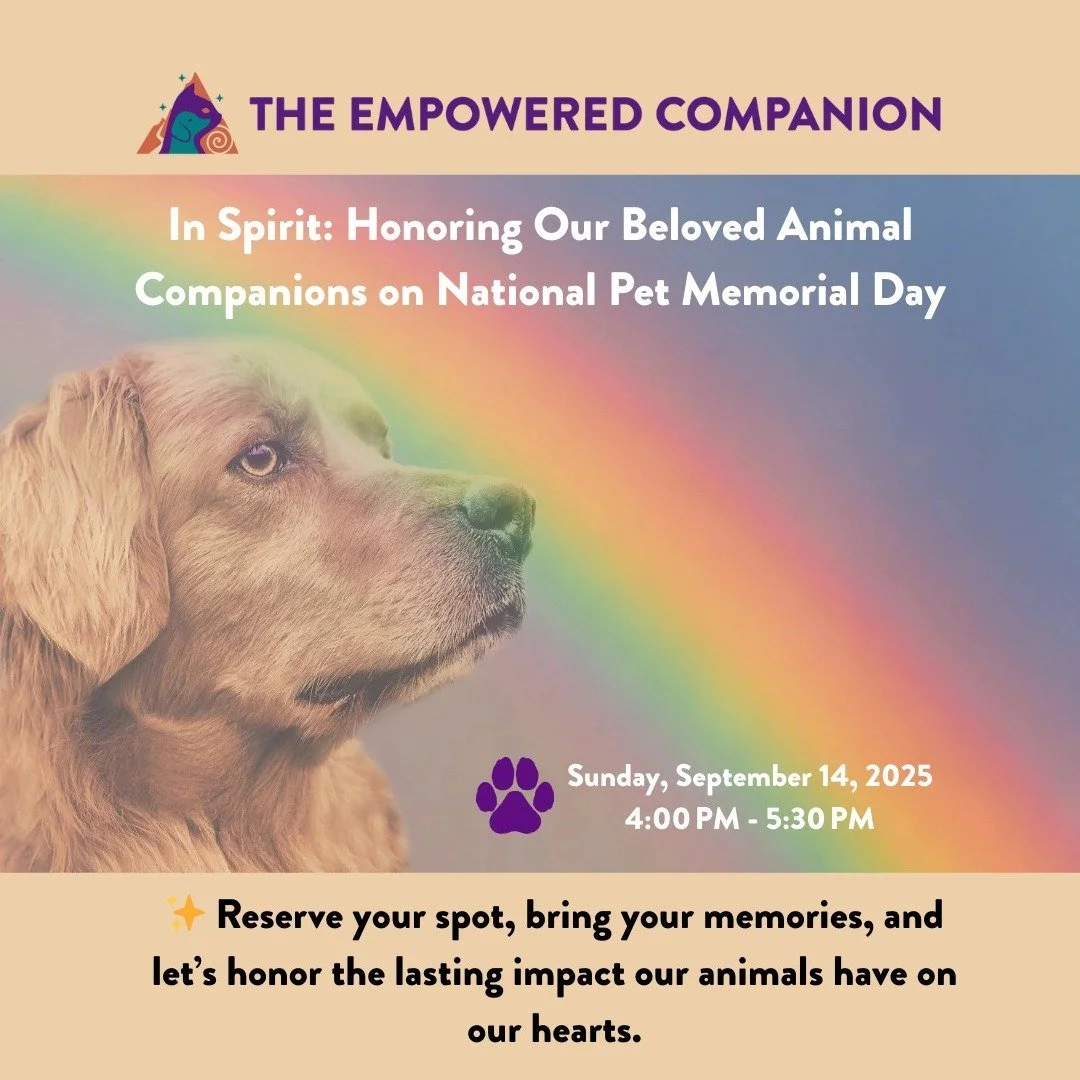 THE EMPOWERED COMPANION

In Spirit: Honoring Our Beloved Animal Companions on National Pet Memorial Day

Sunday, September 14, 2025
4:00 PM - 5:30 PM

✨ Reserve your spot, bring your memories, and let's honor the lasting impact our animals have on our hearts.